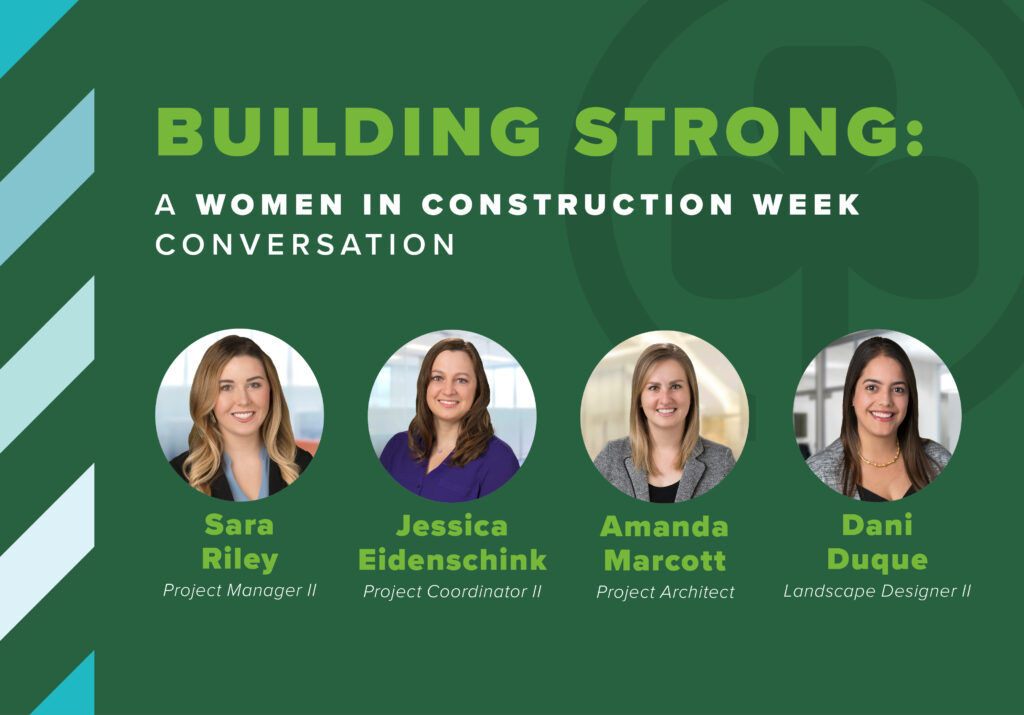 BUILDING STRONG:

A WOMEN IN CONSTRUCTION WEEK CONVERSATION

Sara Riley
Project Manager II

Jessica Eidenschink
Project Coordinator II

Amanda Marcott
Project Architect

Dani Duque
Landscape Designer II